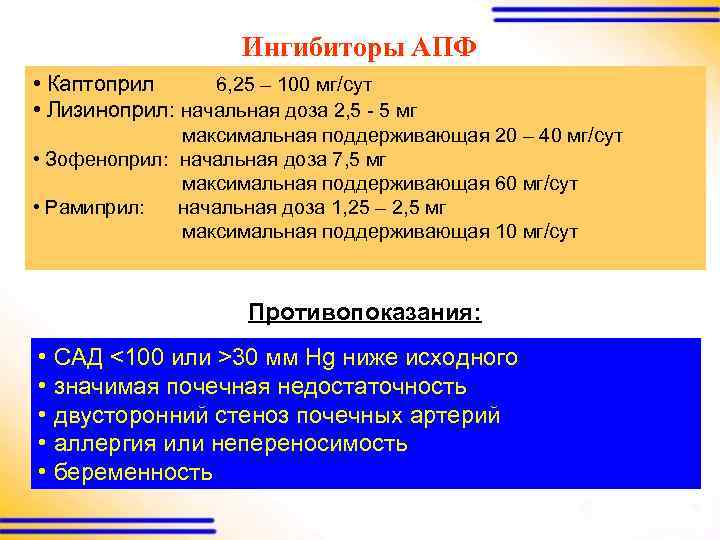 Ингибиторы АПФ

• Каптоприл 6,25 – 100 мг/сут
• Лизиноприл: начальная доза 2,5 - 5 мг
максимальная поддерживающая 20 – 40 мг/сут
• Зофеноприл: начальная доза 7,5 мг
максимальная поддерживающая 60 мг/сут
• Рамиприл: начальная доза 1,25 – 2,5 мг
максимальная поддерживающая 10 мг/сут

Противопоказания:

• САД <100 или >30 мм Hg ниже исходного
• значимая почечная недостаточность
• двусторонний стеноз почечных артерий
• аллергия или непереносимость
• беременность